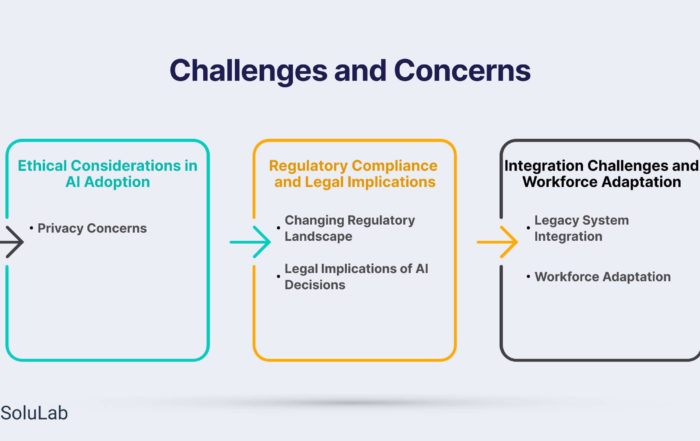 Challenges and Concerns

Ethical Considerations in AI Adoption

• Privacy Concerns

Regulatory Compliance and Legal Implications

• Changing Regulatory Landscape

• Legal Implications of AI Decisions

Integration Challenges and Workforce Adaptation

• Legacy System Integration

• Workforce Adaptation

SoluLab